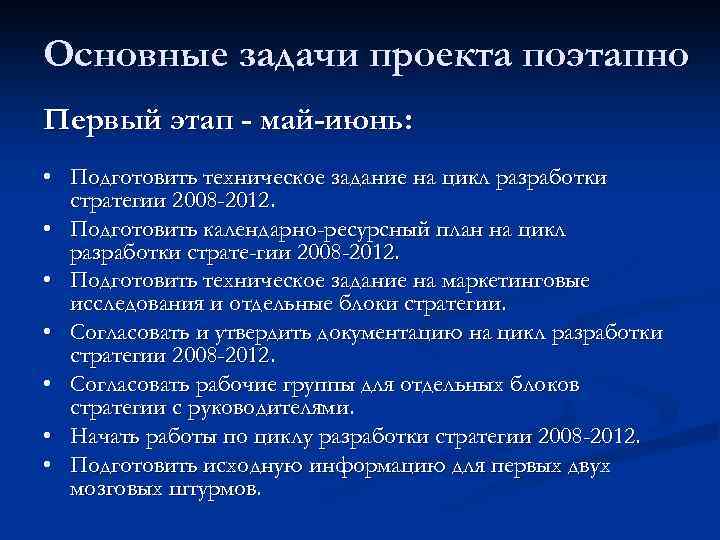 Основные задачи проекта поэтапно

Первый этап - май-июнь:

• Подготовить техническое задание на цикл разработки стратегии 2008-2012.
• Подготовить календарно-ресурсный план на цикл разработки страте-гии 2008-2012.
• Подготовить техническое задание на маркетинговые исследования и отдельные блоки стратегии.
• Согласовать и утвердить документацию на цикл разработки стратегии 2008-2012.
• Согласовать рабочие группы для отдельных блоков стратегии с руководителями.
• Начать работы по циклу разработки стратегии 2008-2012.
• Подготовить исходную информацию для первых двух мозговых штурмов.